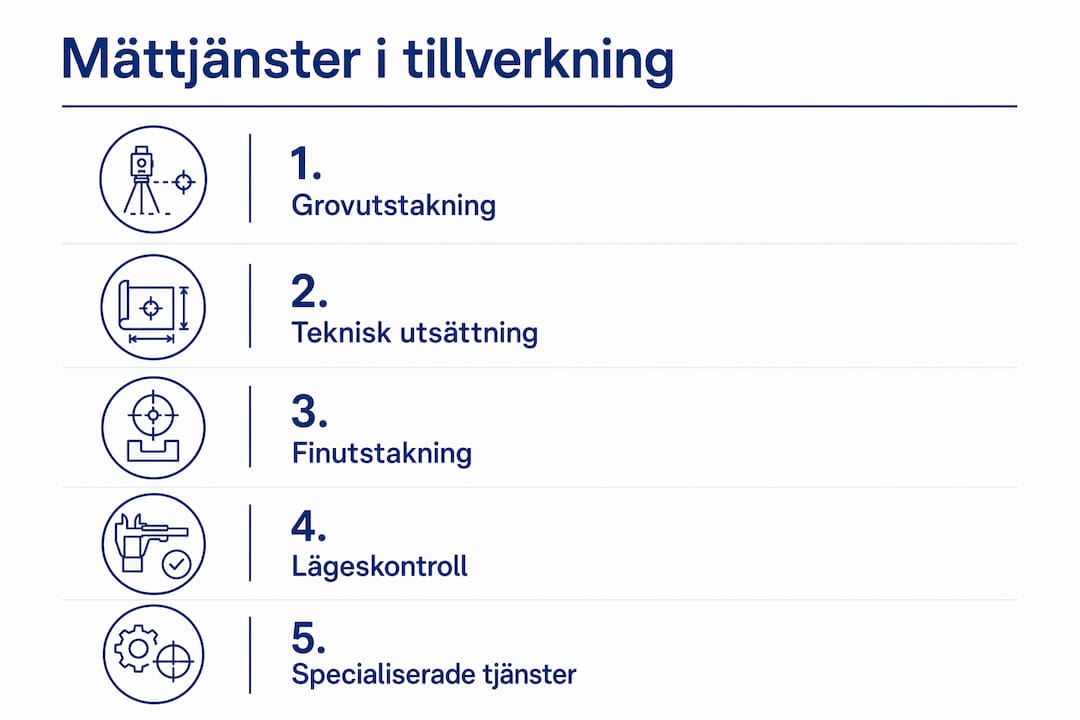 Mättjänster i tillverkning

1.
Grovutstakning

2.
Teknisk utsättning

3.
Finutstakning

4.
Lägeskontroll

5.
Specialiserade tjänster